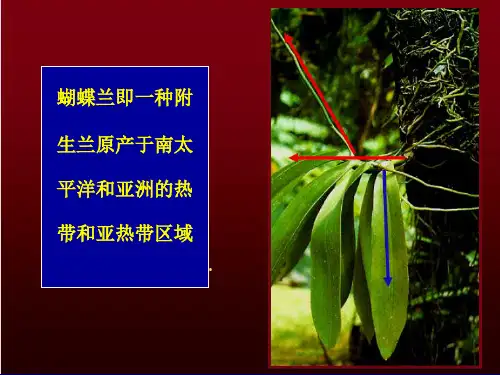 蝴蝶兰即一种附生兰原产于南太平洋和亚洲的热带和亚热带区域